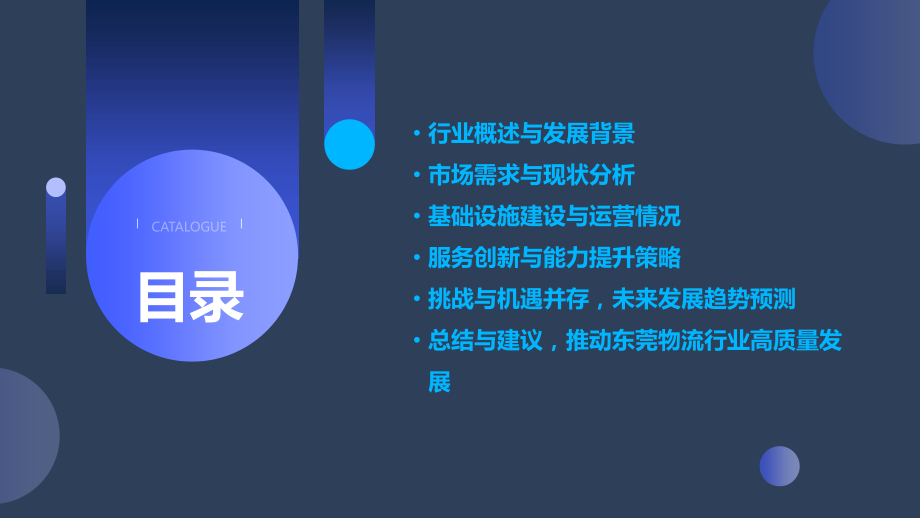 CATALOGUE

目录

• 行业概述与发展背景
• 市场需求与现状分析
• 基础设施建设与运营情况
• 服务创新与能力提升策略
• 挑战与机遇并存，未来发展趋势预测
• 总结与建议，推动东莞物流行业高质量发展